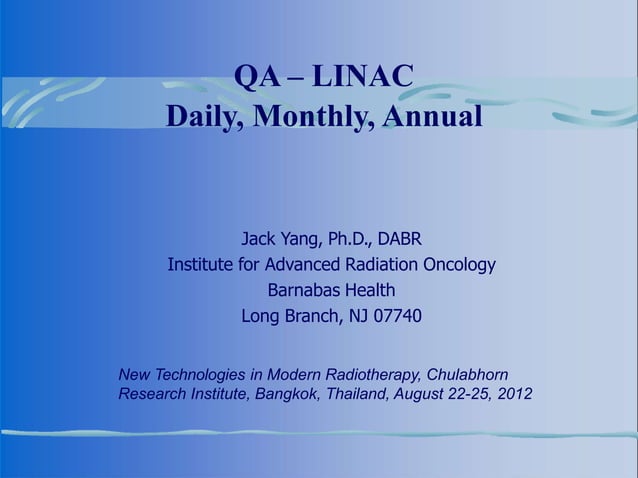 QA – LINAC
Daily, Monthly, Annual

Jack Yang, Ph.D., DABR
Institute for Advanced Radiation Oncology
Barnabas Health
Long Branch, NJ 07740

New Technologies in Modern Radiotherapy, Chulabhorn Research Institute, Bangkok, Thailand, August 22-25, 2012